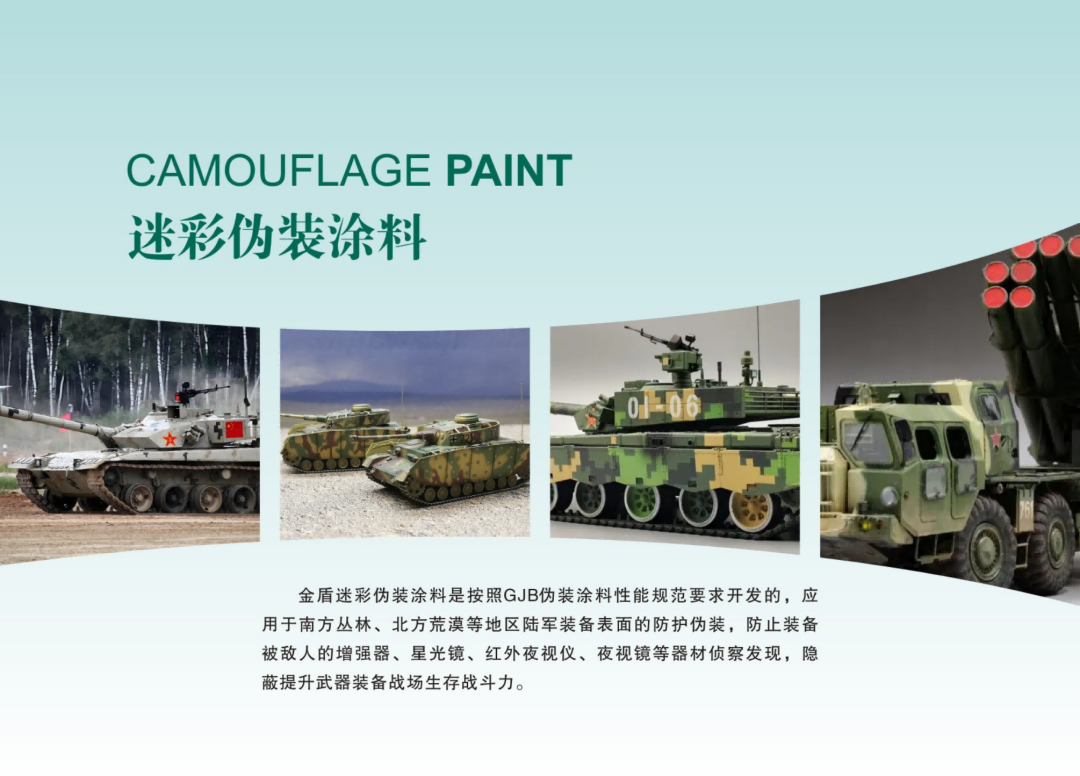 CAMOUFLAGE PAINT
迷彩伪装涂料

01-06

金盾迷彩伪装涂料是按照GJB伪装涂料性能规范要求开发的，应用于南方丛林、北方荒漠等地区陆军装备表面的防护伪装，防止装备被敌人的增强器、星光镜、红外夜视仪、夜视镜等器材侦察发现，隐蔽提升武器装备战场生存战斗力。